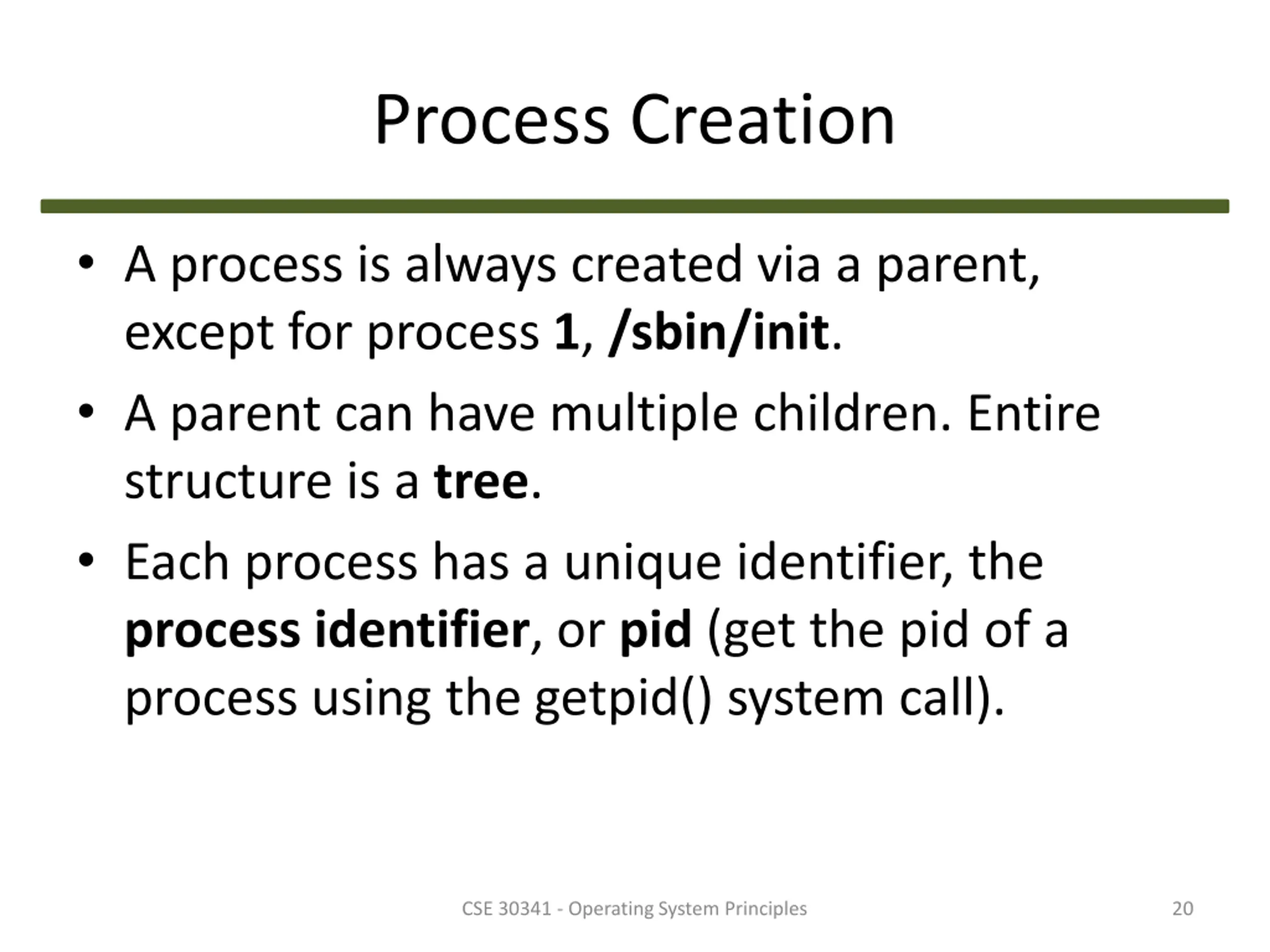 Process Creation

• A process is always created via a parent, except for process 1, /sbin/init.

• A parent can have multiple children. Entire structure is a tree.

• Each process has a unique identifier, the process identifier, or pid (get the pid of a process using the getpid() system call).

CSE 30341 - Operating System Principles

20